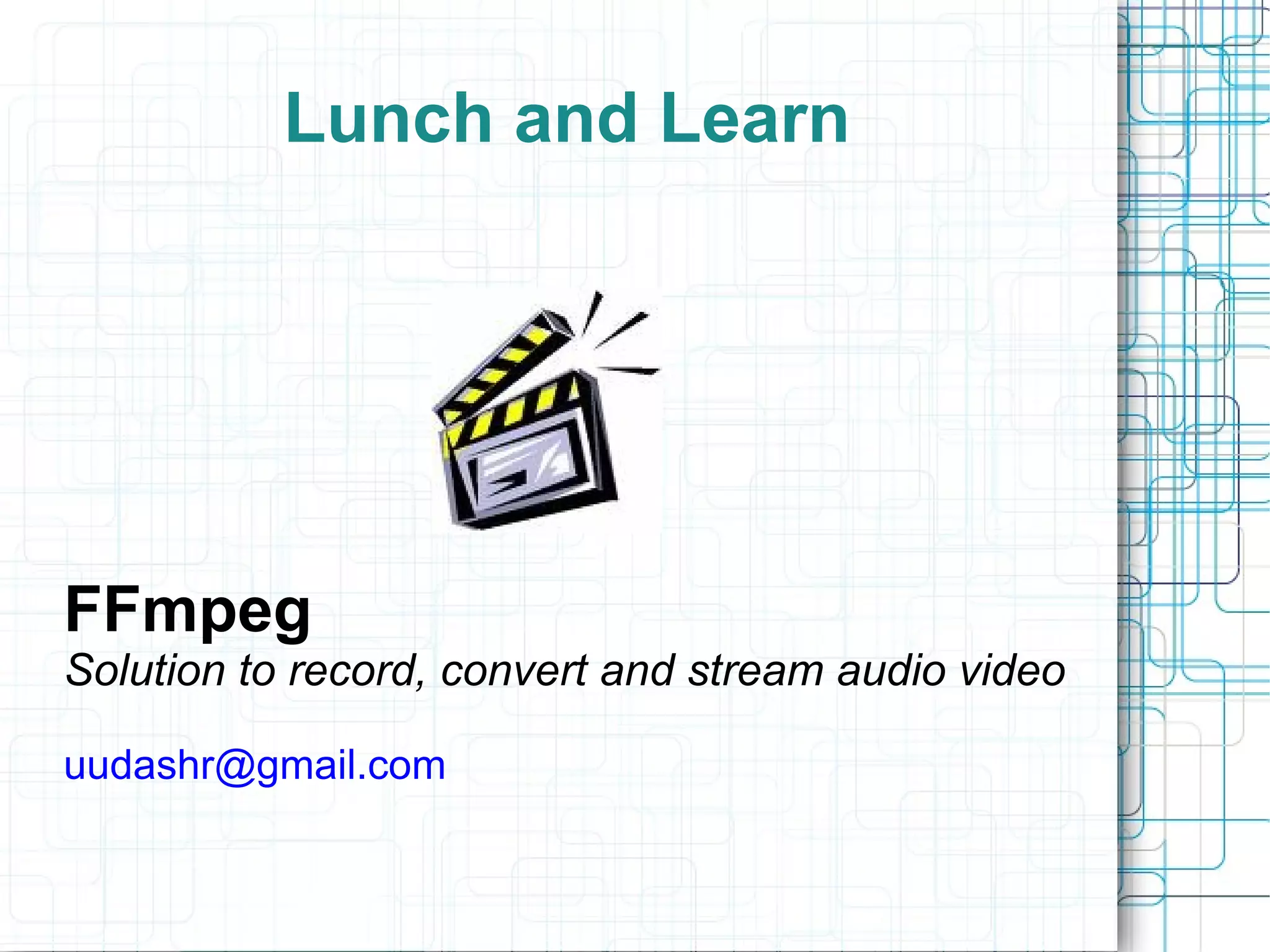 Lunch and Learn

FFmpeg
Solution to record, convert and stream audio video

uudashr@gmail.com